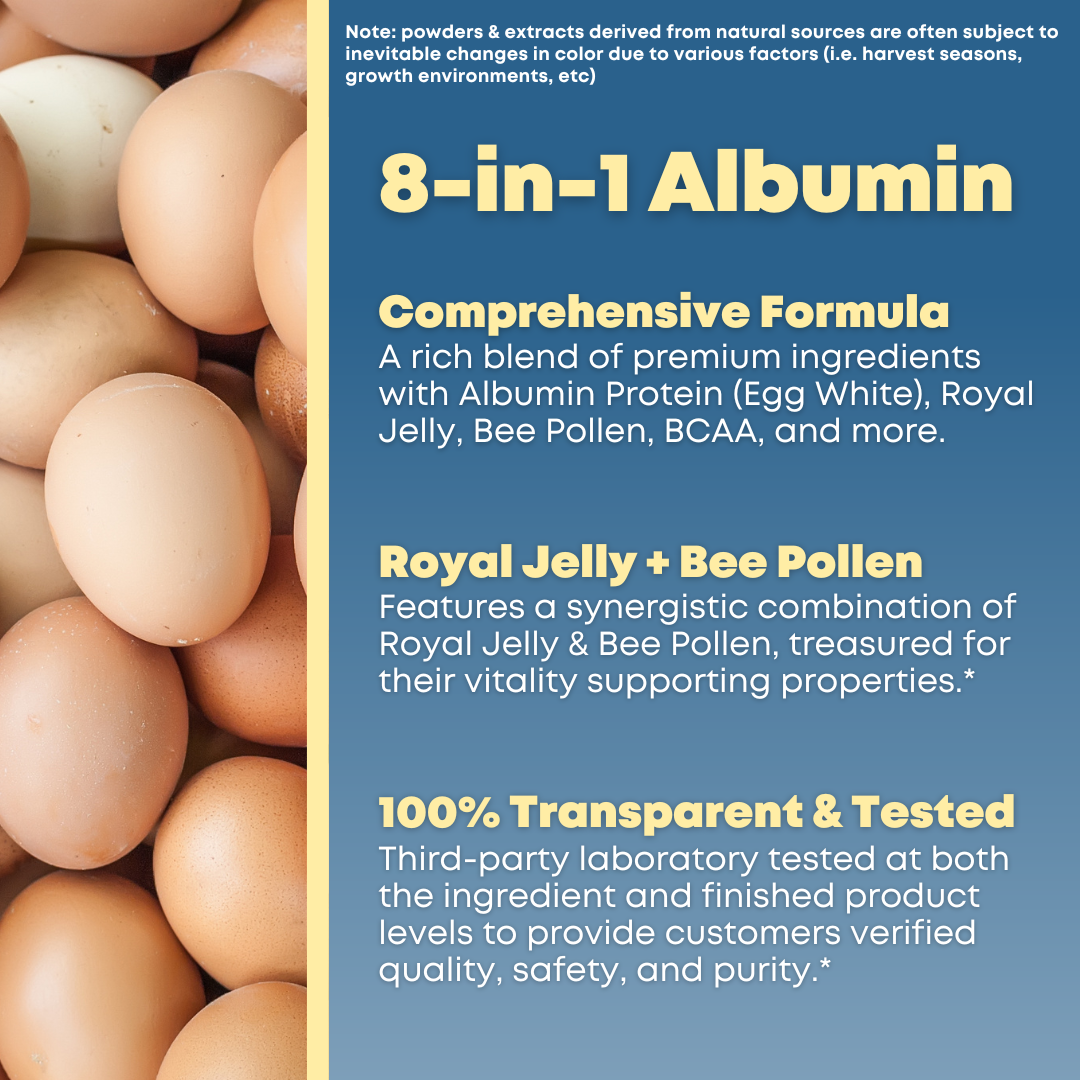 Note: powders & extracts derived from natural sources are often subject to inevitable changes in color due to various factors (i.e. harvest seasons, growth environments, etc)

8-in-1 Albumin

Comprehensive Formula
A rich blend of premium ingredients with Albumin Protein (Egg White), Royal Jelly, Bee Pollen, BCAA, and more.

Royal Jelly + Bee Pollen
Features a synergistic combination of Royal Jelly & Bee Pollen, treasured for their vitality supporting properties.*

100% Transparent & Tested
Third-party laboratory tested at both the ingredient and finished product levels to provide customers verified quality, safety, and purity.*